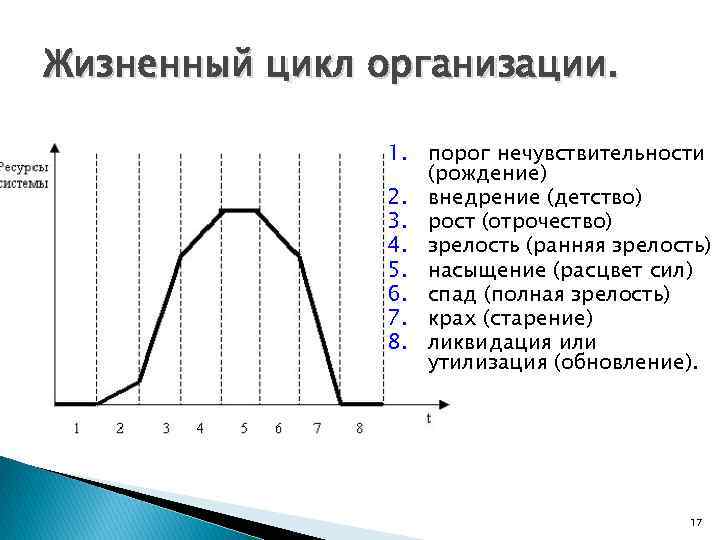 Жизненный цикл организации.

Ресурсы системы

t

1 2 3 4 5 6 7 8

1. порог нечувствительности (рождение)
2. внедрение (детство)
3. рост (отрочество)
4. зрелость (ранняя зрелость)
5. насыщение (расцвет сил)
6. спад (полная зрелость)
7. крах (старение)
8. ликвидация или утилизация (обновление).

17